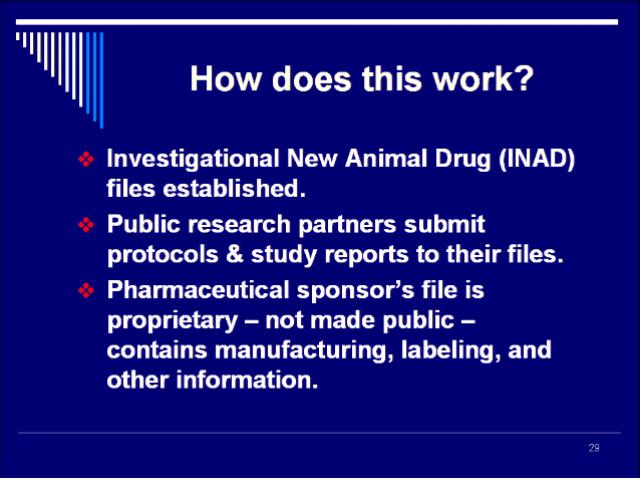 How does this work?

❖ Investigational New Animal Drug (INAD) files established.

❖ Public research partners submit protocols & study reports to their files.

❖ Pharmaceutical sponsor's file is proprietary – not made public – contains manufacturing, labeling, and other information.

28